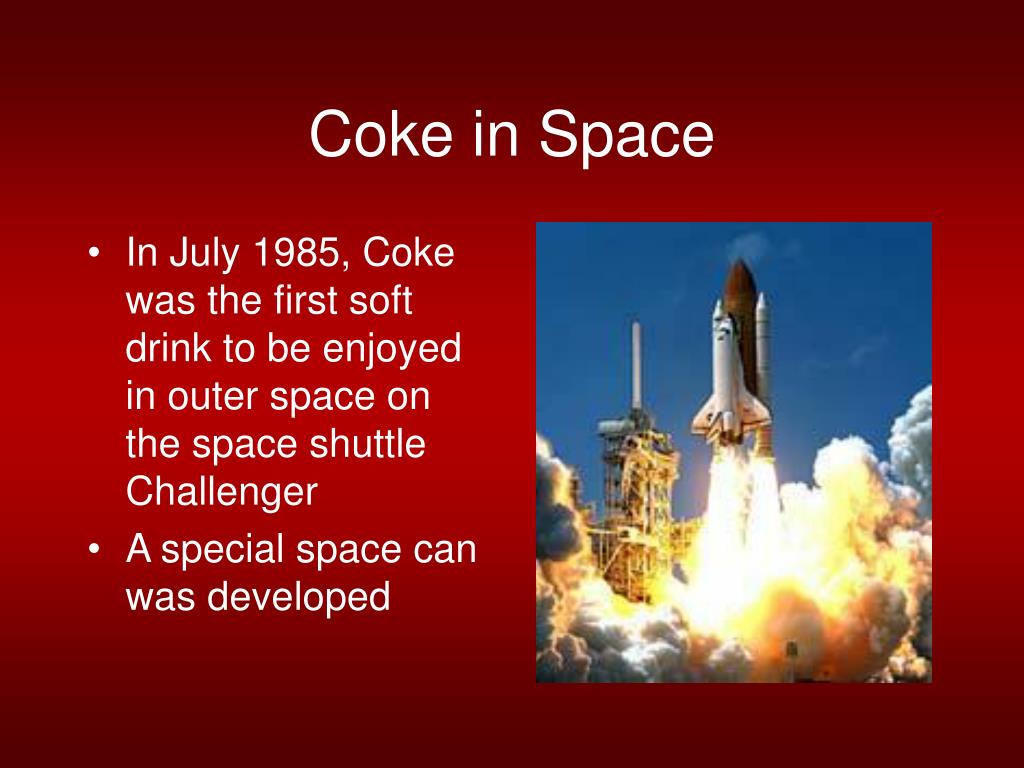 Coke in Space

• In July 1985, Coke was the first soft drink to be enjoyed in outer space on the space shuttle Challenger

• A special space can was developed